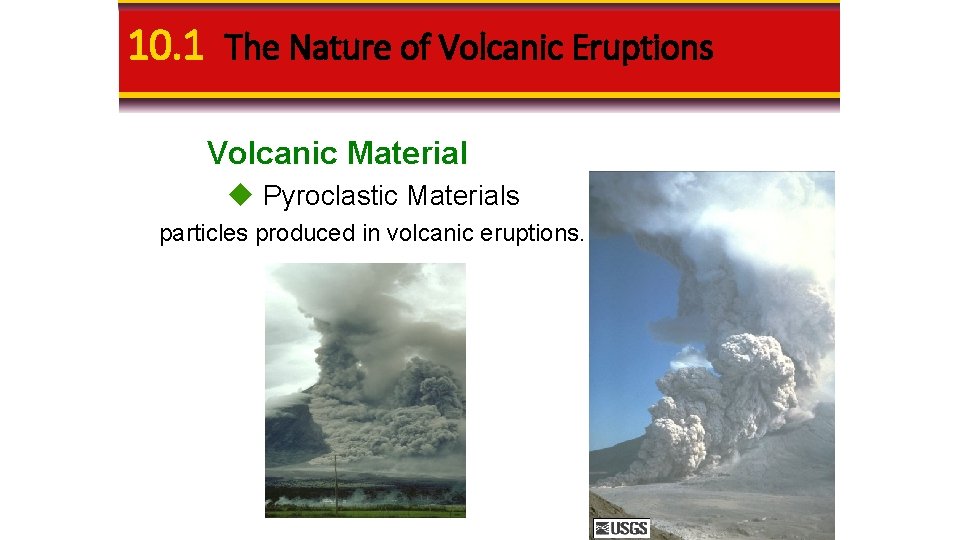 10.1 The Nature of Volcanic Eruptions

Volcanic Material

◆ Pyroclastic Materials

particles produced in volcanic eruptions.

USGS